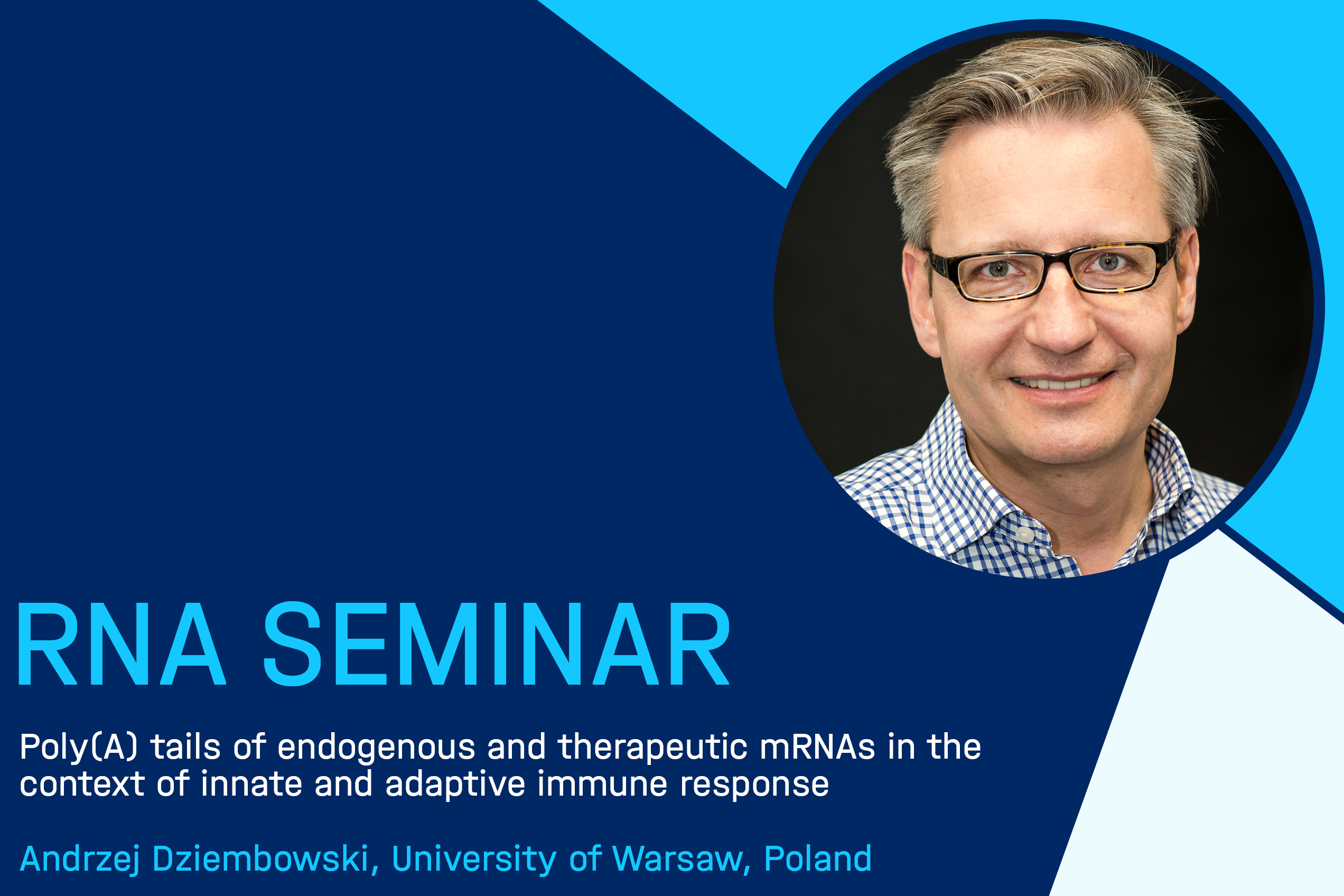 RNA SEMINAR

Poly(A) tails of endogenous and therapeutic mRNAs in the context of innate and adaptive immune response

Andrzej Dziembowski, University of Warsaw, Poland